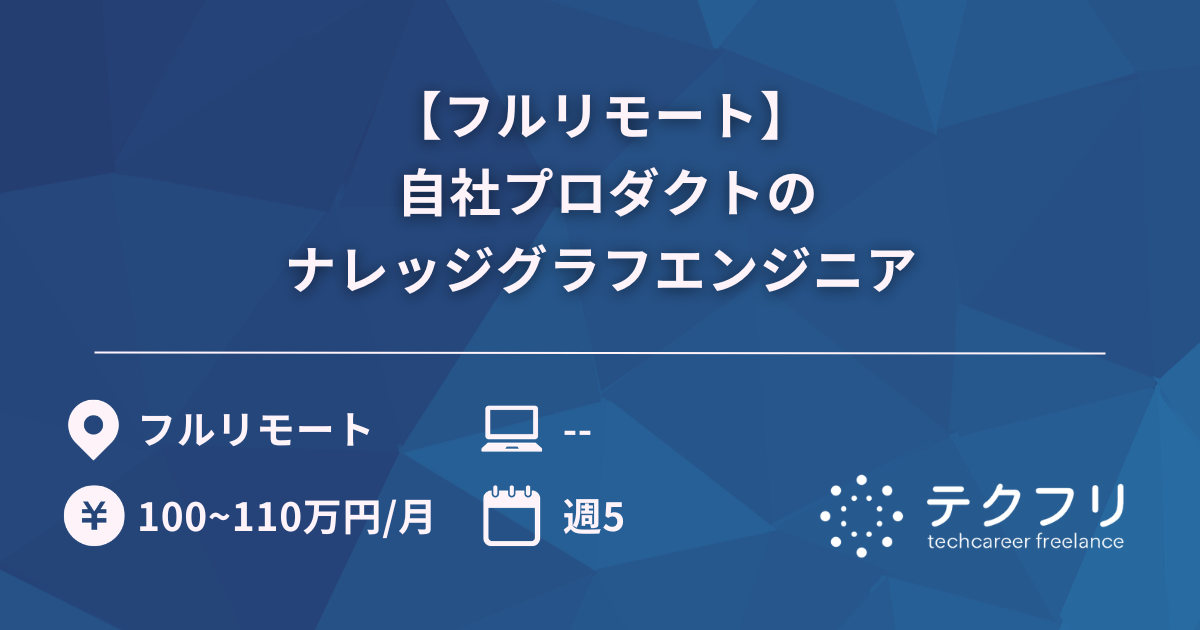 【フルリモート】
自社プロダクトの
ナレッジグラフエンジニア

フルリモート

--

¥ 100~110万円/月

週5

テクフリ
techcareer freelance